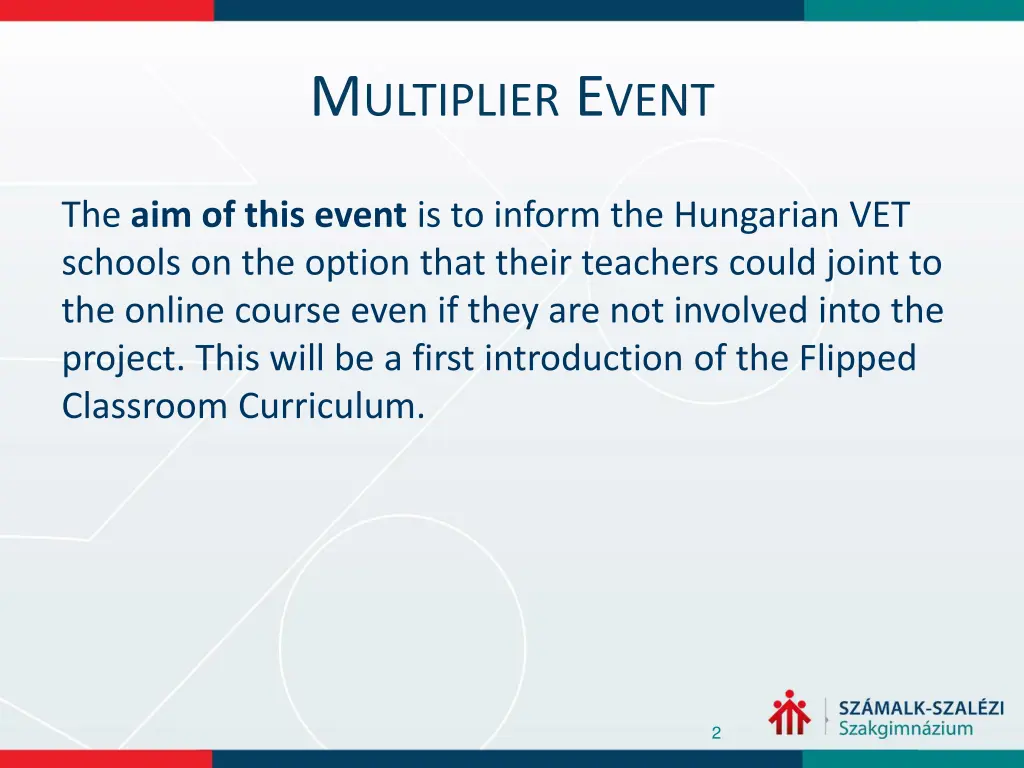 MULTIPLIER EVENT

The aim of this event is to inform the Hungarian VET schools on the option that their teachers could joint to the online course even if they are not involved into the project. This will be a first introduction of the Flipped Classroom Curriculum.

2

SZÁMALK-SZALÉZI
Szakgimnázium